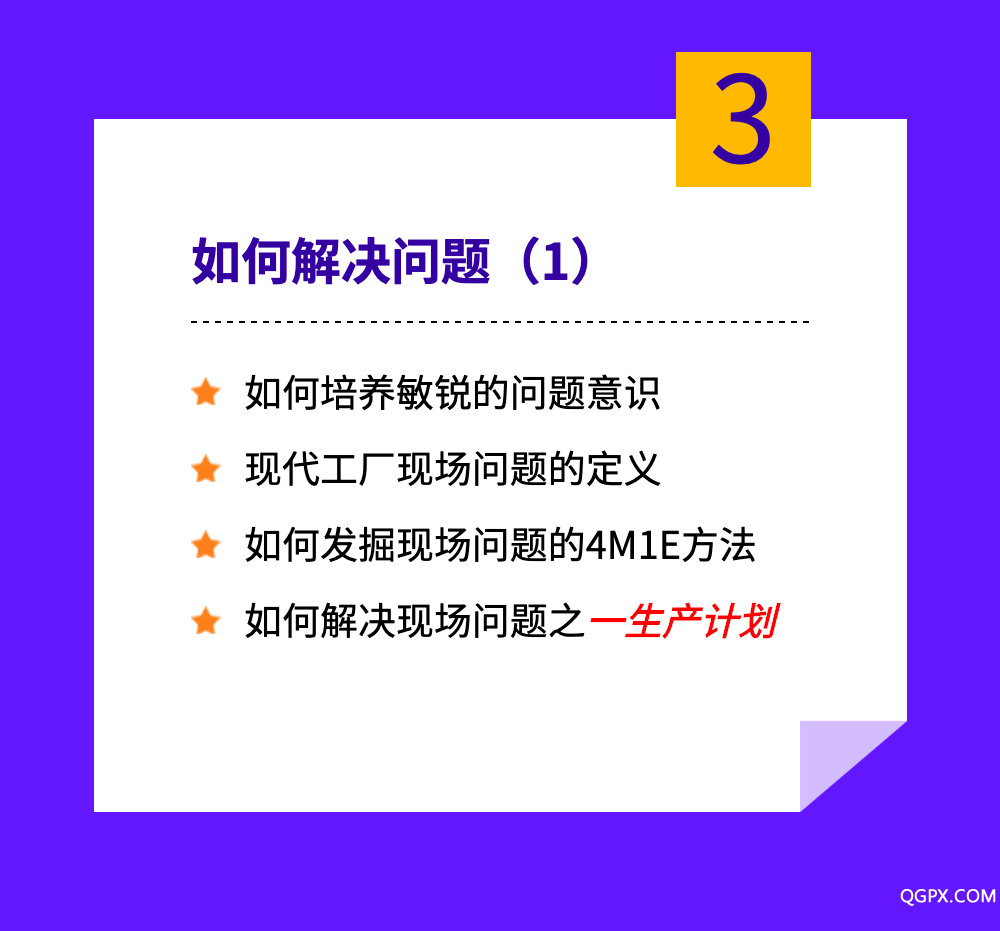 3

如何解决问题（1）

如何培养敏锐的问题意识

现代工厂现场问题的定义

如何发掘现场问题的4M1E方法

如何解决现场问题之一生产计划

QGPX.COM